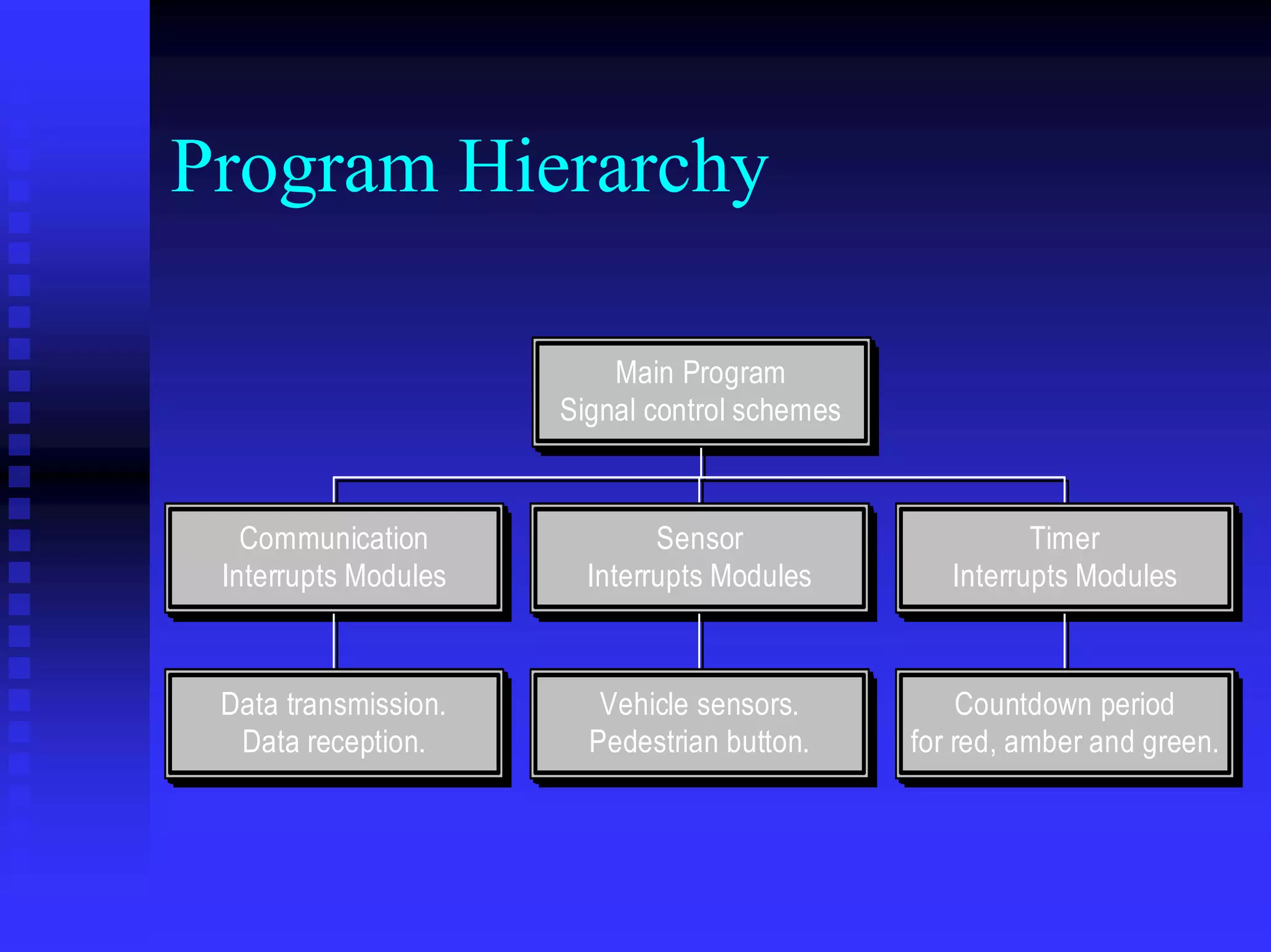 Program Hierarchy

Main Program
Signal control schemes

Communication
Interrupts Modules

Sensor
Interrupts Modules

Timer
Interrupts Modules

Data transmission.
Data reception.

Vehicle sensors.
Pedestrian button.

Countdown period
for red, amber and green.